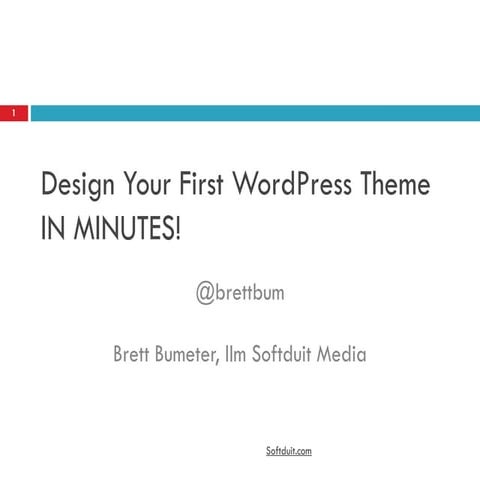 1

Design Your First WordPress Theme IN MINUTES!

@brettbum

Brett Bumeter, Ilm Softduit Media

Softduit.com